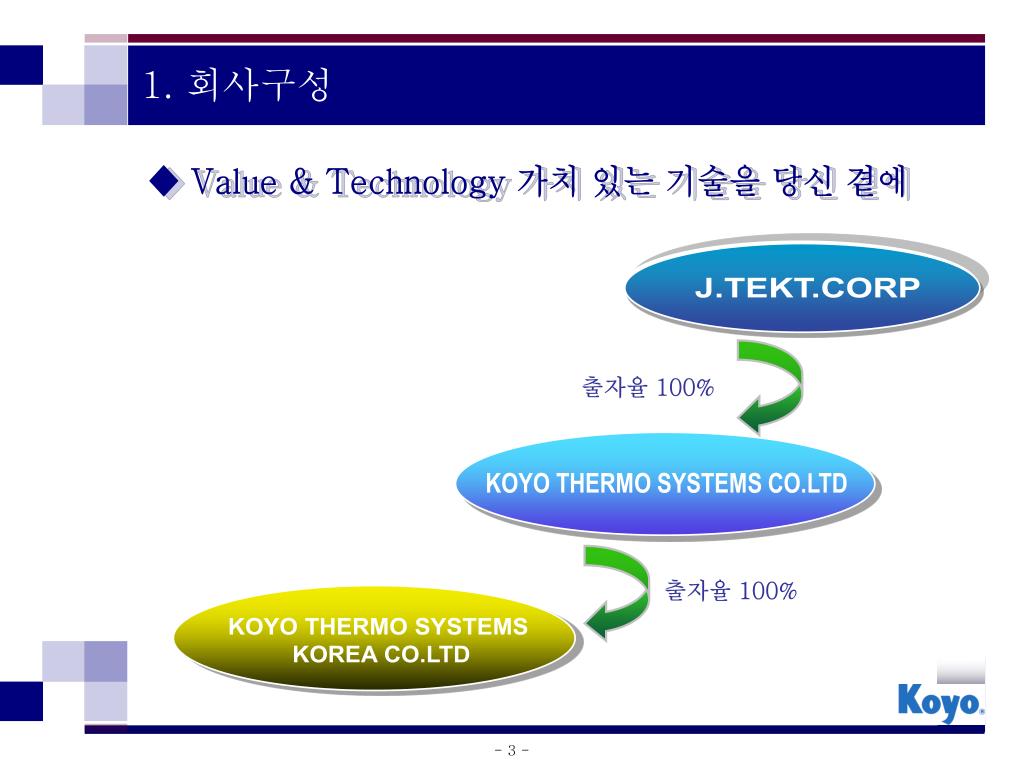 1. 회사구성

◆ Value & Technology 가치 있는 기술을 당신 곁에

J.TEKT.CORP

출자율 100%

KOYO THERMO SYSTEMS CO.LTD

출자율 100%

KOYO THERMO SYSTEMS KOREA CO.LTD

Koyo.

- 3 -